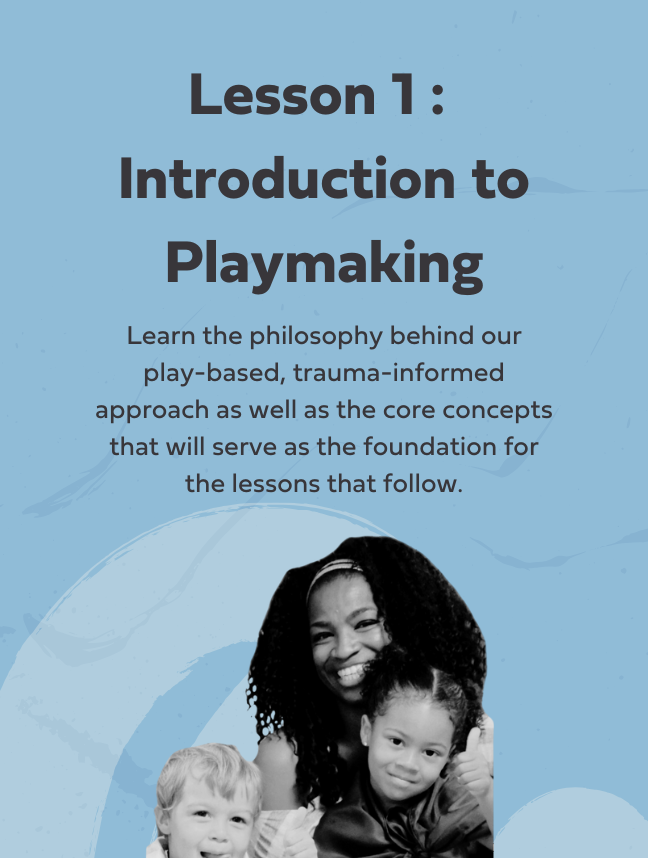 Lesson 1 : Introduction to Playmaking

Learn the philosophy behind our play-based, trauma-informed approach as well as the core concepts that will serve as the foundation for the lessons that follow.